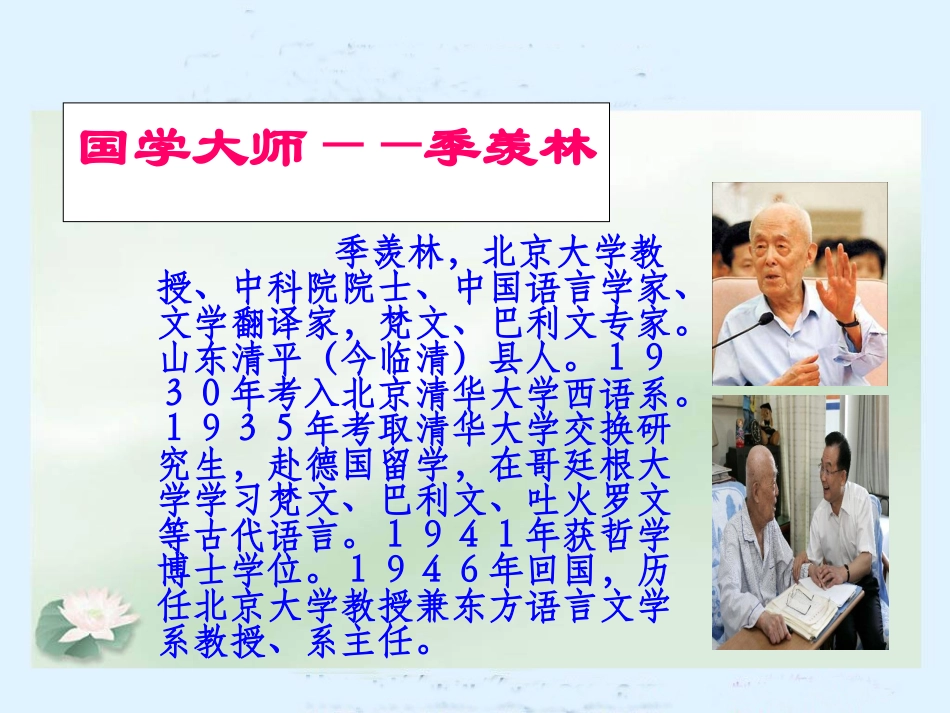 国学大师——季羡林

季羡林，北京大学教授、中科院院士、中国语言学家、文学翻译家，梵文、巴利文专家。山东清平（今临清）县人。1930年考入北京清华大学西语系。1935年考取清华大学交换研究生，赴德国留学，在哥廷根大学学习梵文、巴利文、吐火罗文等古代语言。1941年获哲学博士学位。1946年回国，历任北京大学教授兼东方语言文学系教授、系主任。